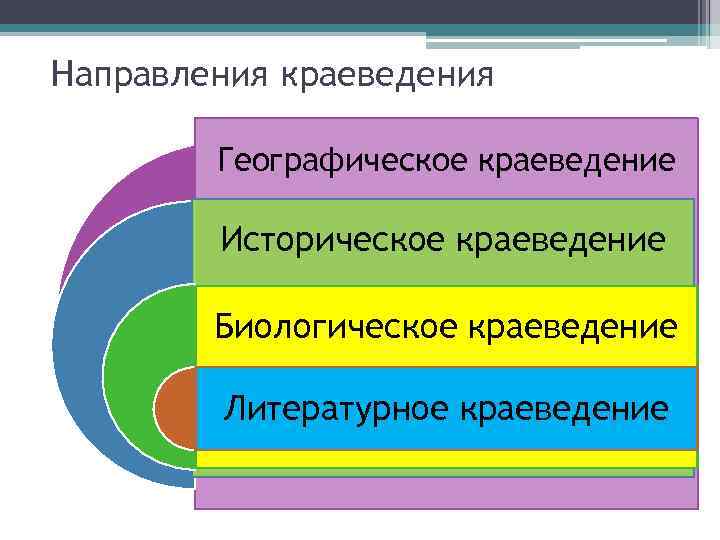 Направления краеведения

Географическое краеведение

Историческое краеведение

Биологическое краеведение

Литературное краеведение